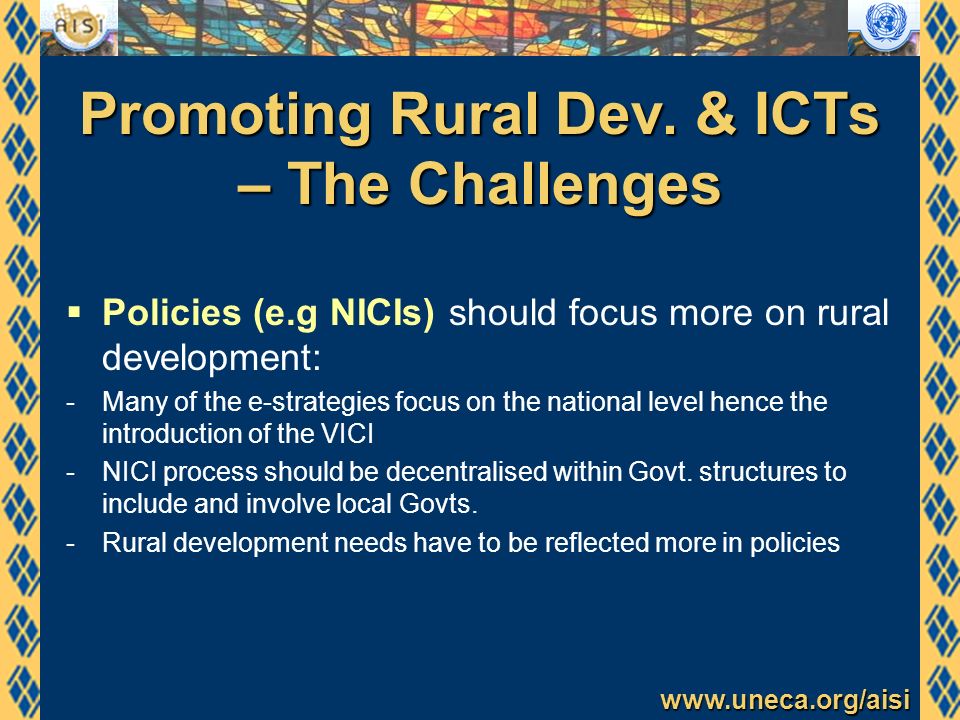 AISI

Promoting Rural Dev. & ICTs – The Challenges

▪ Policies (e.g NICIs) should focus more on rural development:

- Many of the e-strategies focus on the national level hence the introduction of the VICI
- NICI process should be decentralised within Govt. structures to include and involve local Govts.
- Rural development needs have to be reflected more in policies

www.uneca.org/aisi